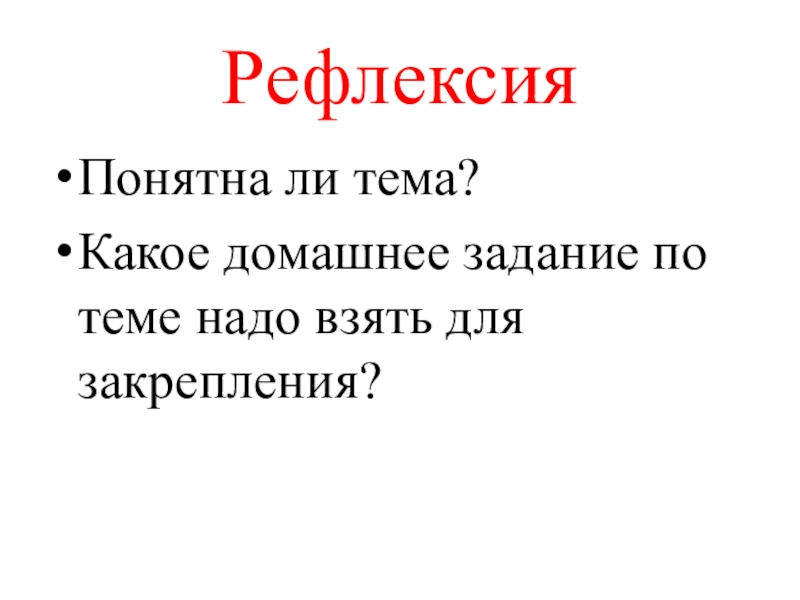 Рефлексия

• Понятна ли тема?
• Какое домашнее задание по теме надо взять для закрепления?